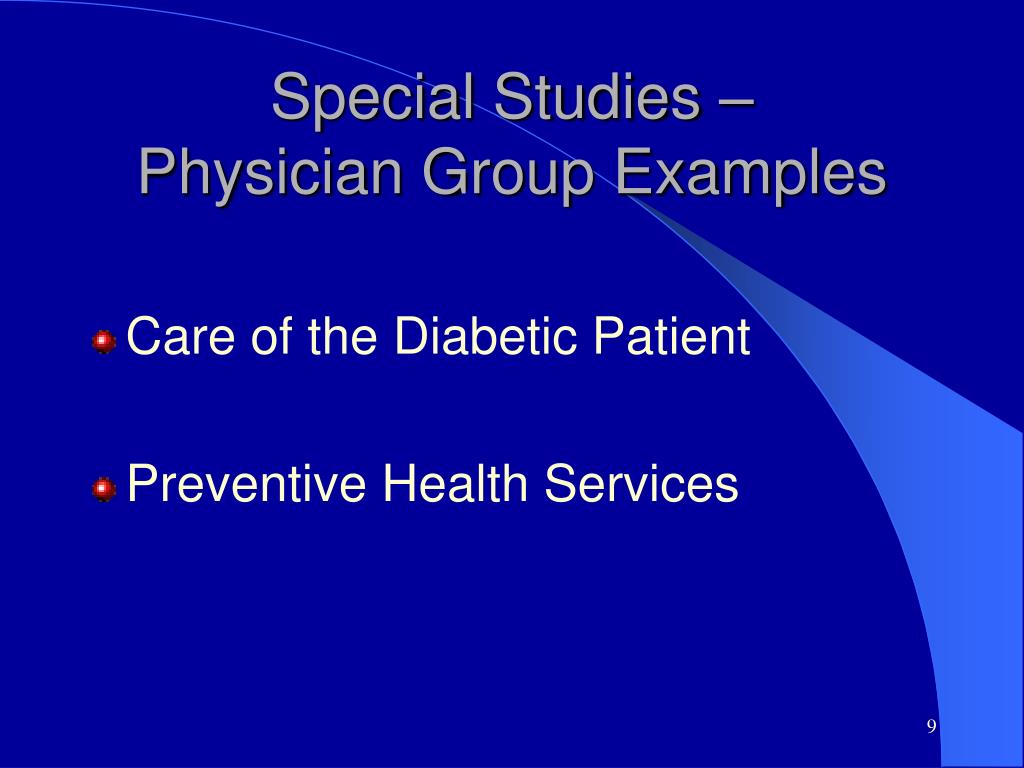 Special Studies –
Physician Group Examples

Care of the Diabetic Patient

Preventive Health Services

9